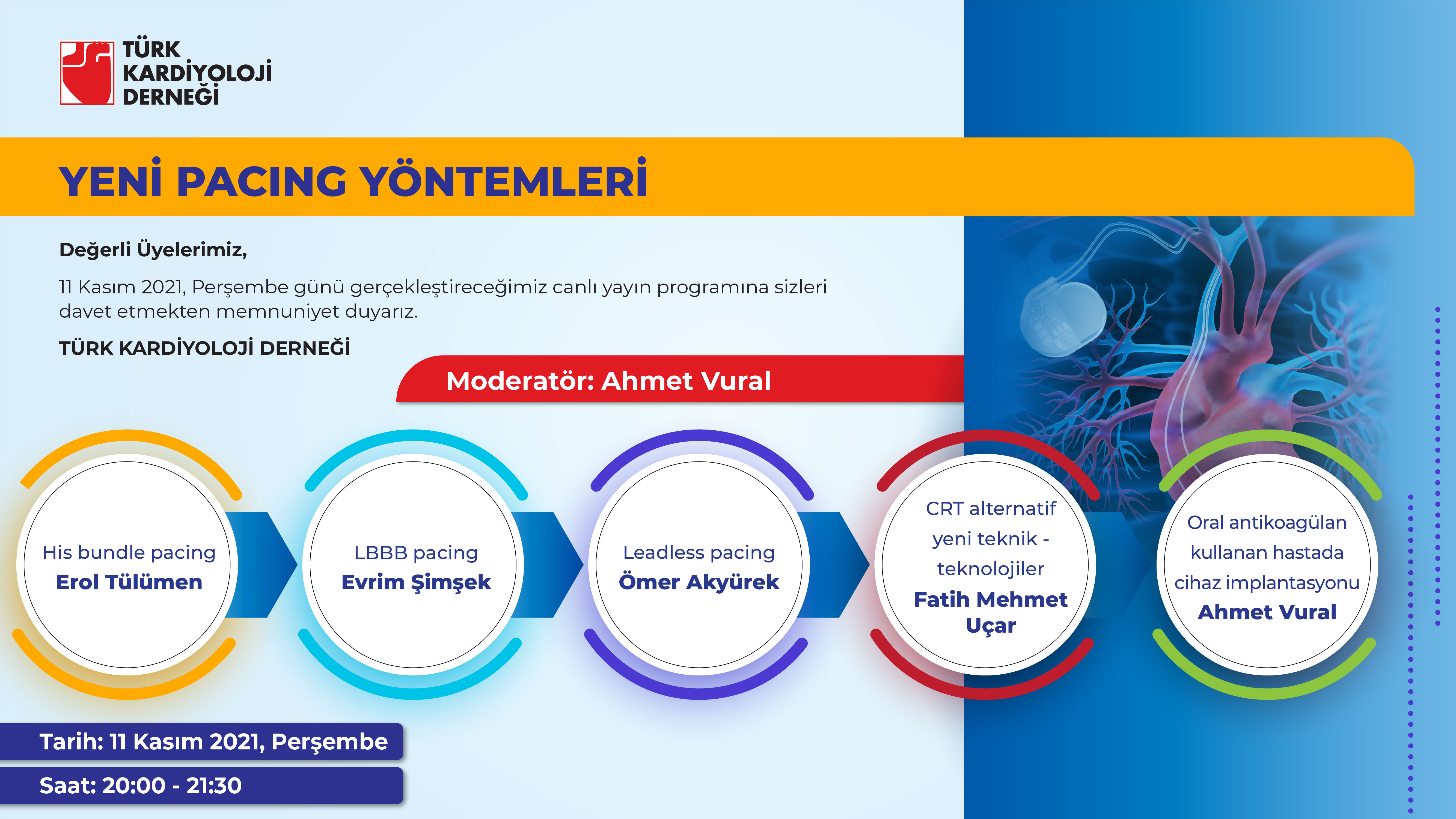 TÜRK KARDİYOLOJİ DERNEĞİ

YENİ PACING YÖNTEMLERİ

Değerli Üyelerimiz,

11 Kasım 2021, Perşembe günü gerçekleştireceğimiz canlı yayın programına sizleri davet etmekten memnuniyet duyarız.

TÜRK KARDİYOLOJİ DERNEĞİ

Moderatör: Ahmet Vural

His bundle pacing
Erol Tülümen

LBBB pacing
Evrim Şimşek

Leadless pacing
Ömer Akyürek

CRT alternatif yeni teknik - teknolojiler
Fatih Mehmet Uçar

Oral antikoagülan kullanan hastada cihaz implantasyonu
Ahmet Vural

Tarih: 11 Kasım 2021, Perşembe

Saat: 20:00 - 21:30